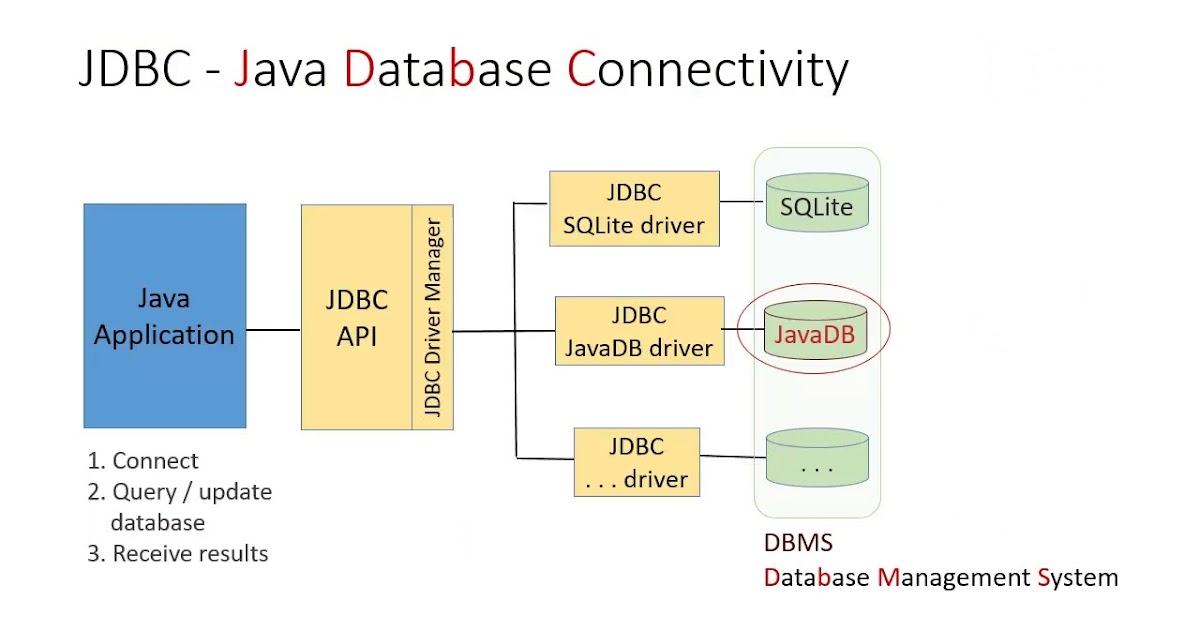 JDBC - Java Database Connectivity

Java Application

1. Connect
2. Query / update database
3. Receive results

JDBC API

JDBC Driver Manager

JDBC SQLite driver

JDBC JavaDB driver

JDBC . . . driver

SQLite

JavaDB

. . .

DBMS
Database Management System